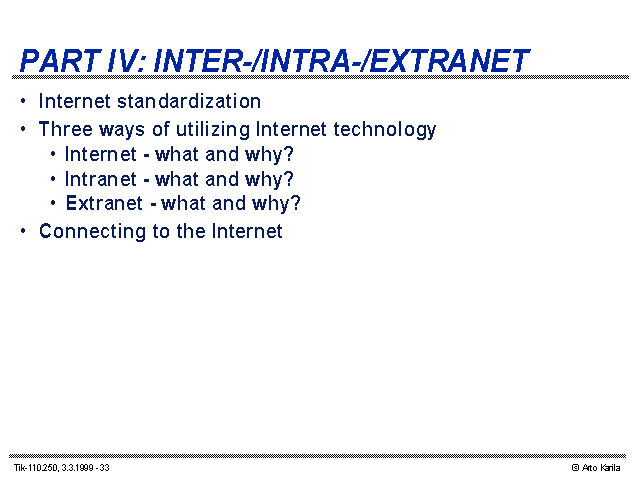 PART IV: INTER-/INTRA-/EXTRANET

• Internet standardization
• Three ways of utilizing Internet technology
  • Internet - what and why?
  • Intranet - what and why?
  • Extranet - what and why?
• Connecting to the Internet

Tik-110.250, 3.3.1999 - 33

© Arto Karila